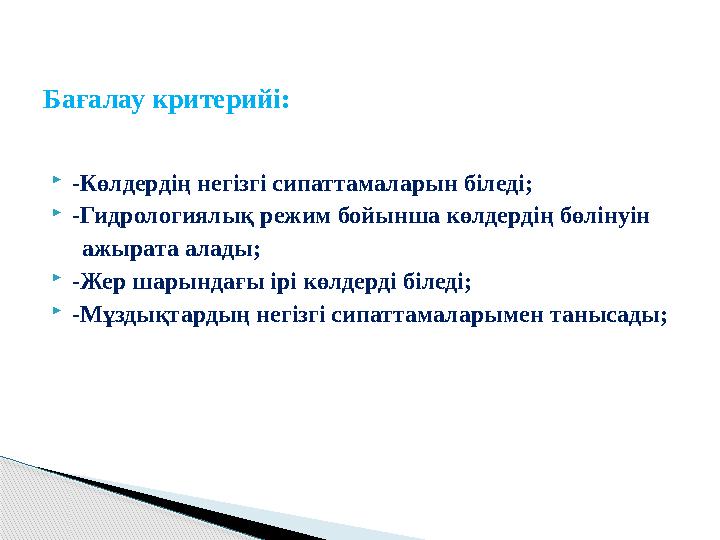 Бағалау критерийі:

-Көлдердің негізгі сипаттамаларын біледі;

-Гидрологиялық режим бойынша көлдердің бөлінуін ажырата алады;

-Жер шарындағы ірі көлдерді біледі;

-Мұздықтардың негізгі сипаттамаларымен танысады;